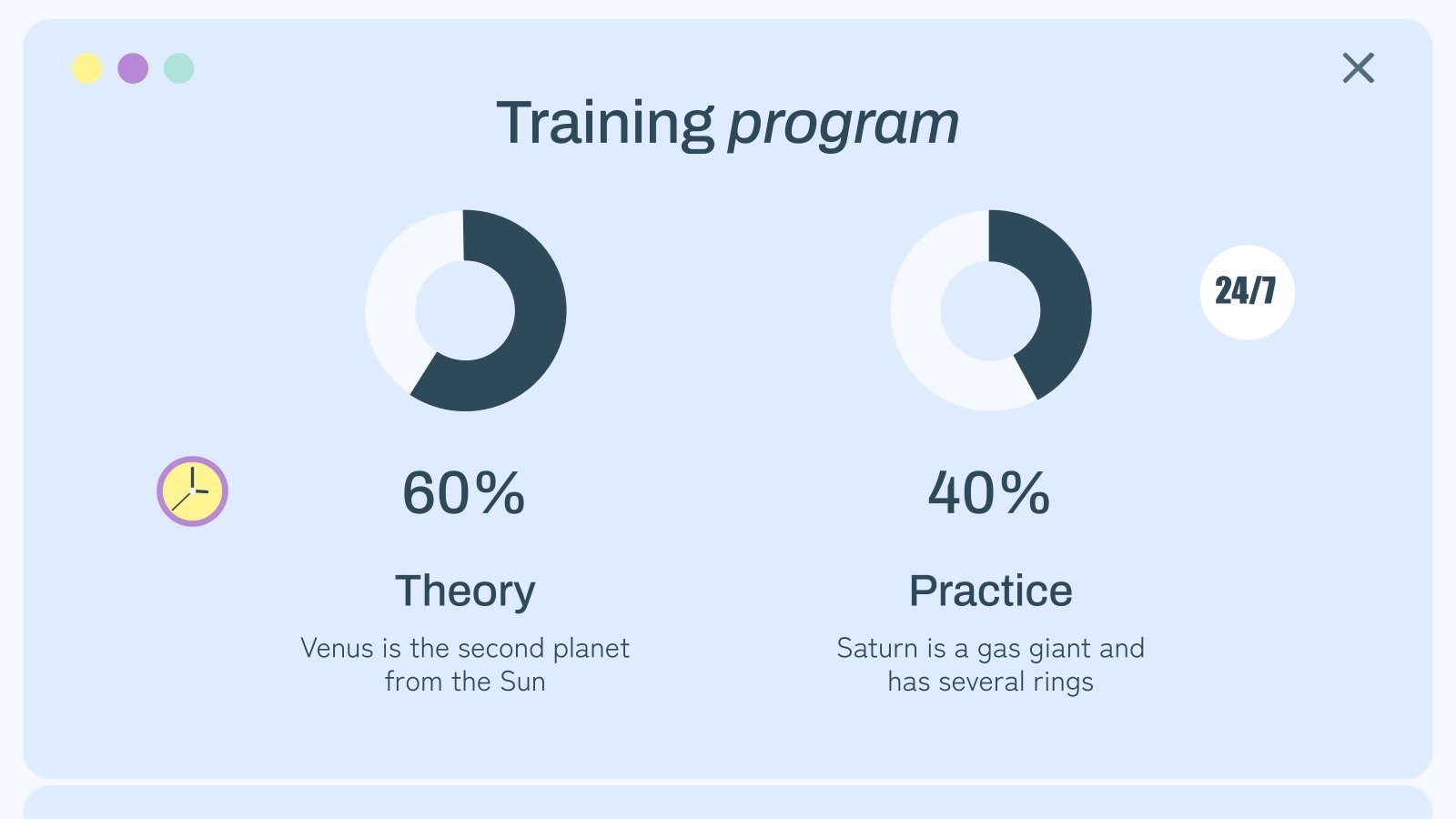 Training program

24/7

60%

Theory

Venus is the second planet from the Sun

40%

Practice

Saturn is a gas giant and has several rings